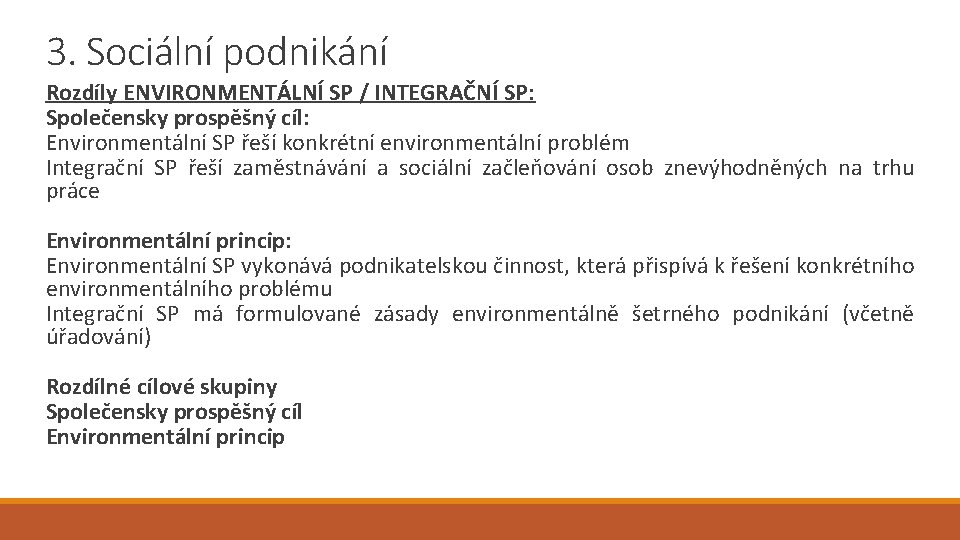 3. Sociální podnikání

Rozdíly ENVIRONMENTÁLNÍ SP / INTEGRAČNÍ SP:
Společensky prospěšný cíl:
Environmentální SP řeší konkrétní environmentální problém
Integrační SP řeší zaměstnávání a sociální začleňování osob znevýhodněných na trhu práce

Environmentální princip:
Environmentální SP vykonává podnikatelskou činnost, která přispívá k řešení konkrétního environmentálního problému
Integrační SP má formulované zásady environmentálně šetrného podnikání (včetně úřadování)

Rozdílné cílové skupiny
Společensky prospěšný cíl
Environmentální princip